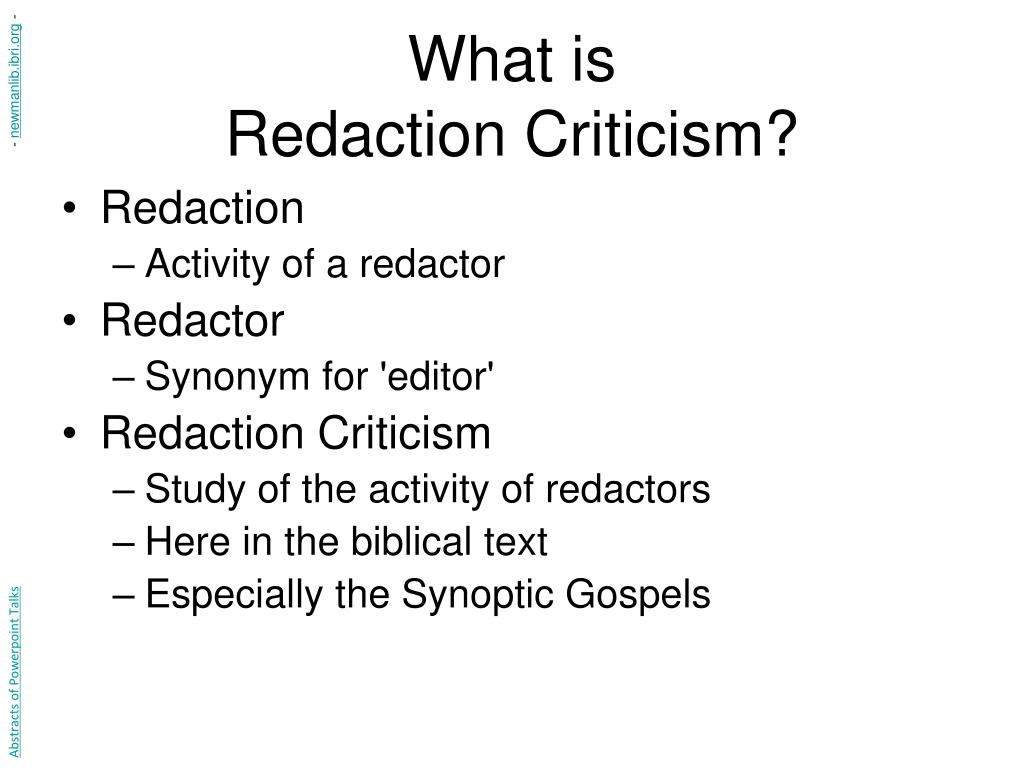 Abstracts of Powerpoint Talks - newmanlib.ibri.org -

What is
Redaction Criticism?

• Redaction
– Activity of a redactor
• Redactor
– Synonym for 'editor'
• Redaction Criticism
– Study of the activity of redactors
– Here in the biblical text
– Especially the Synoptic Gospels